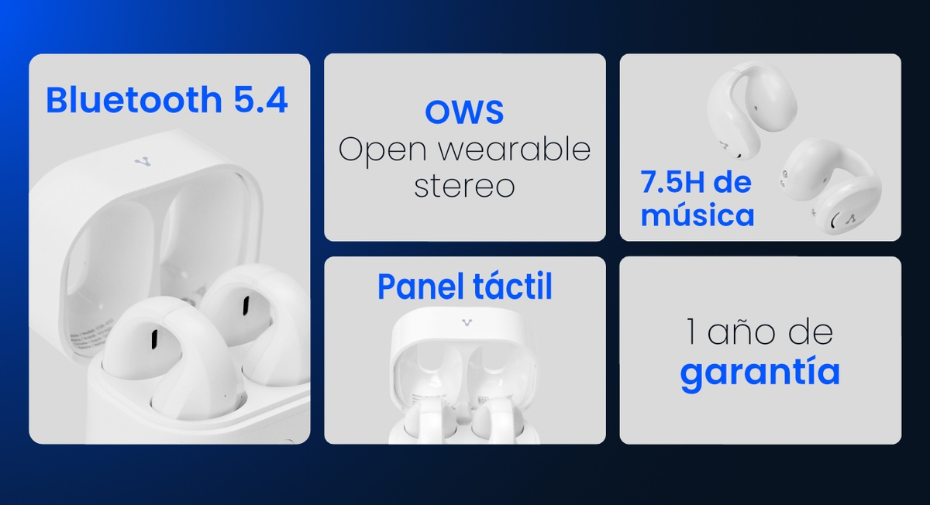 Bluetooth 5.4

OWS
Open wearable stereo

7.5H de música

Panel táctil

1 año de
garantía